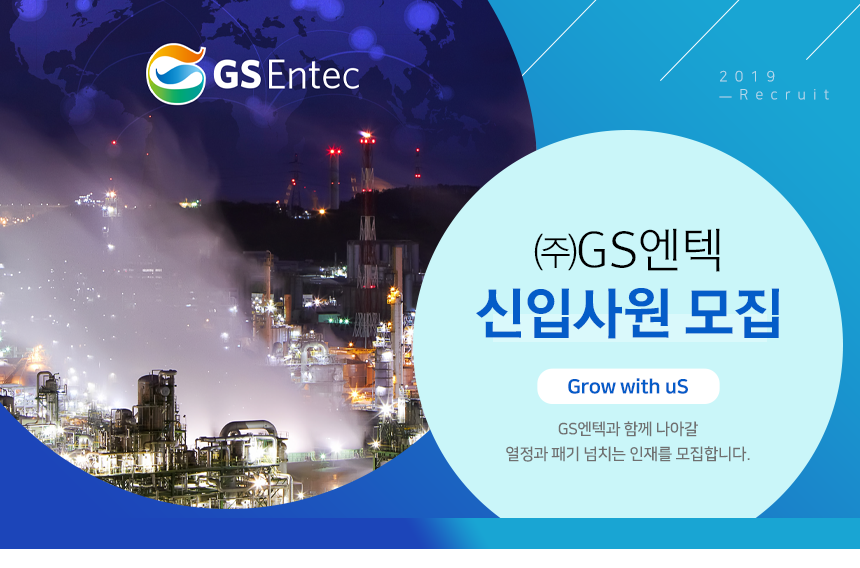 GS Entec

2019
— Recruit

㈜GS엔텍
신입사원 모집

Grow with uS

GS엔텍과 함께 나아갈
열정과 패기 넘치는 인재를 모집합니다.